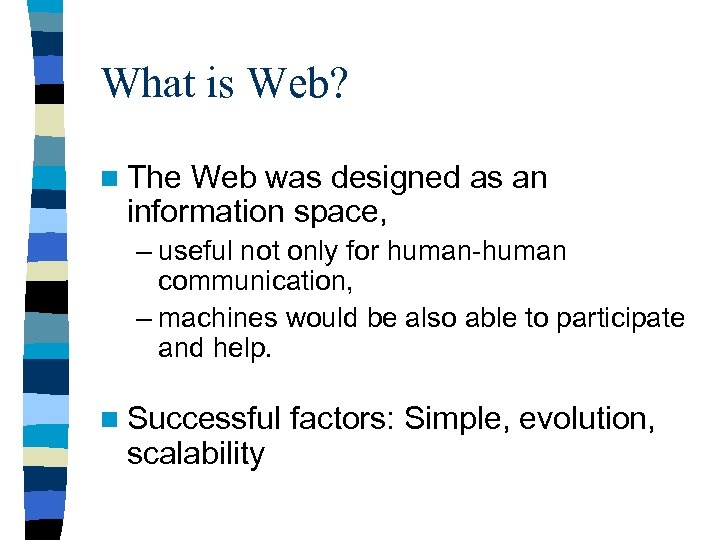 What is Web?

The Web was designed as an information space,

– useful not only for human-human communication,

– machines would be also able to participate and help.

Successful factors: Simple, evolution, scalability